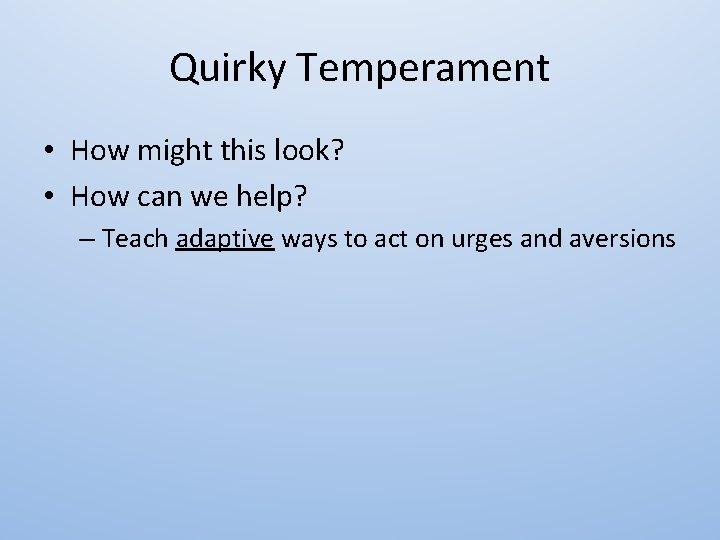 Quirky Temperament

• How might this look?
• How can we help?
– Teach adaptive ways to act on urges and aversions